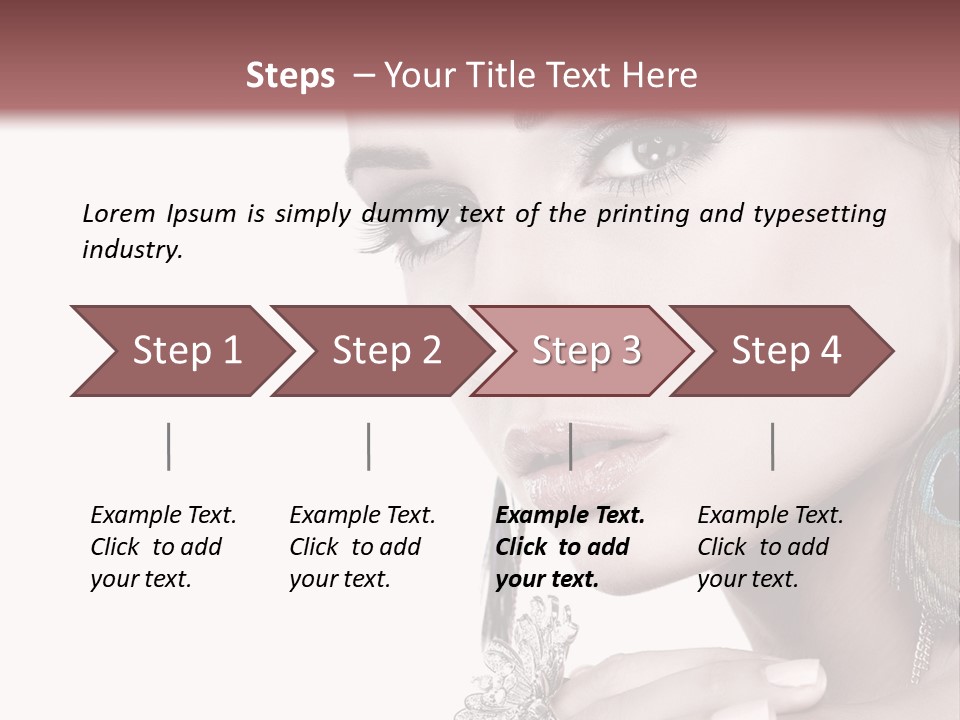 Steps – Your Title Text Here

Lorem Ipsum is simply dummy text of the printing and typesetting industry.

Step 1

Step 2

Step 3

Step 4

Example Text. Click to add your text.

Example Text. Click to add your text.

Example Text. Click to add your text.

Example Text. Click to add your text.